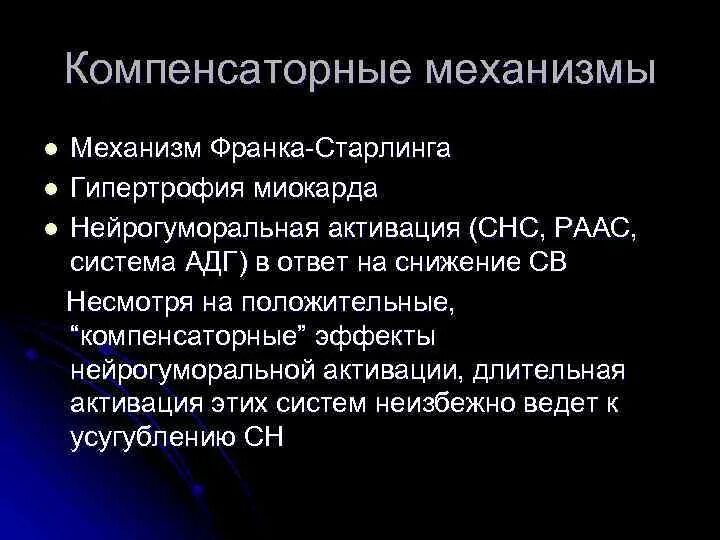 Компенсаторные механизмы

- Механизм Франка-Старлинга
- Гипертрофия миокарда
- Нейрогуморальная активация (СНС, РААС, система АДГ) в ответ на снижение СВ

Несмотря на положительные, “компенсаторные” эффекты нейрогуморальной активации, длительная активация этих систем неизбежно ведет к усугублению СН